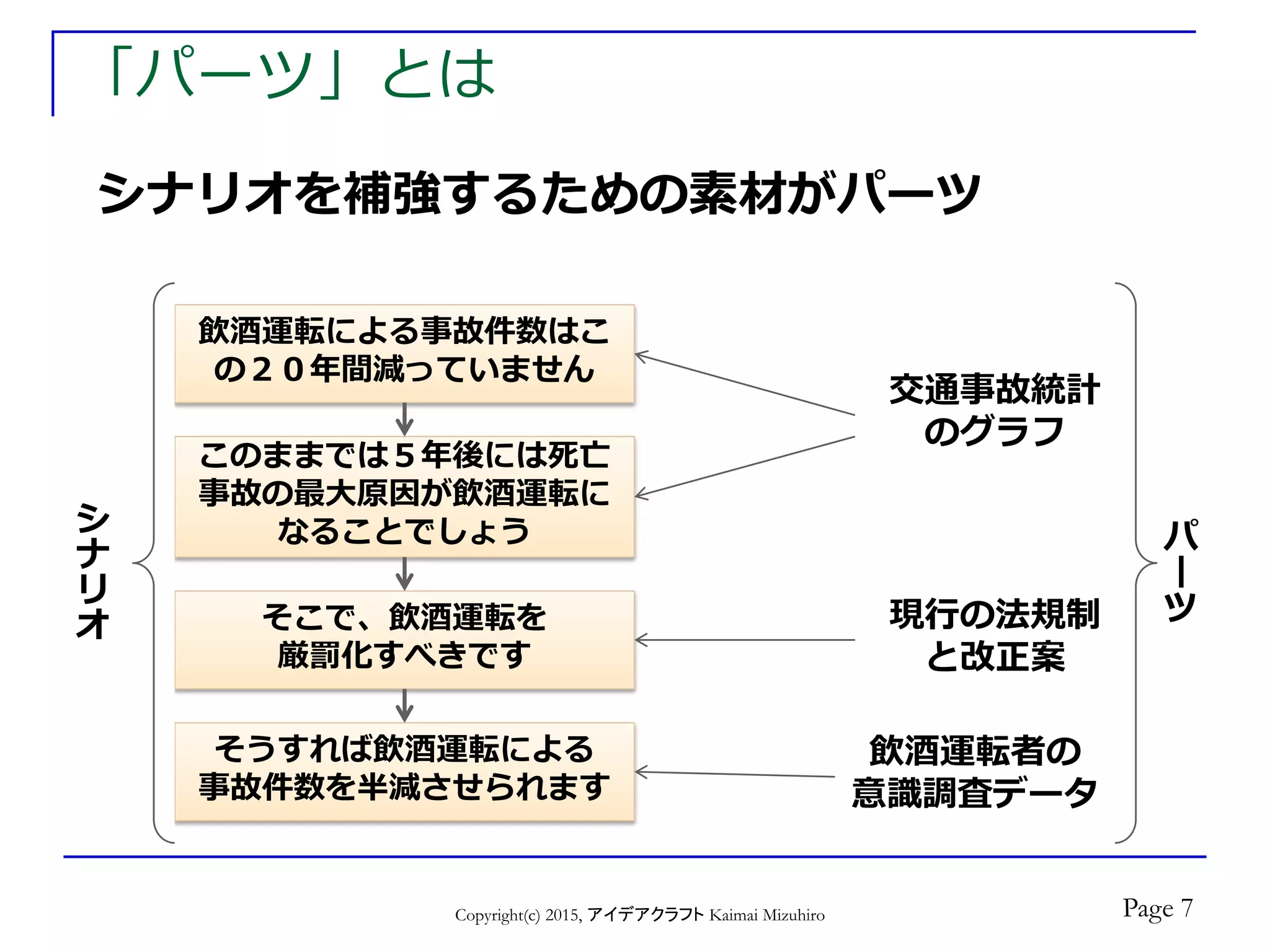 「パーツ」とは

シナリオを補強するための素材がパーツ

シナリオ

飲酒運転による事故件数はこの２０年間減っていません

このままでは５年後には死亡事故の最大原因が飲酒運転になることでしょう

そこで、飲酒運転を厳罰化すべきです

そうすれば飲酒運転による事故件数を半減させられます

交通事故統計のグラフ

現行の法規制と改正案

飲酒運転者の意識調査データ

パーツ

Copyright(c) 2015, アイデアクラフト Kaimai Mizuhiro

Page 7